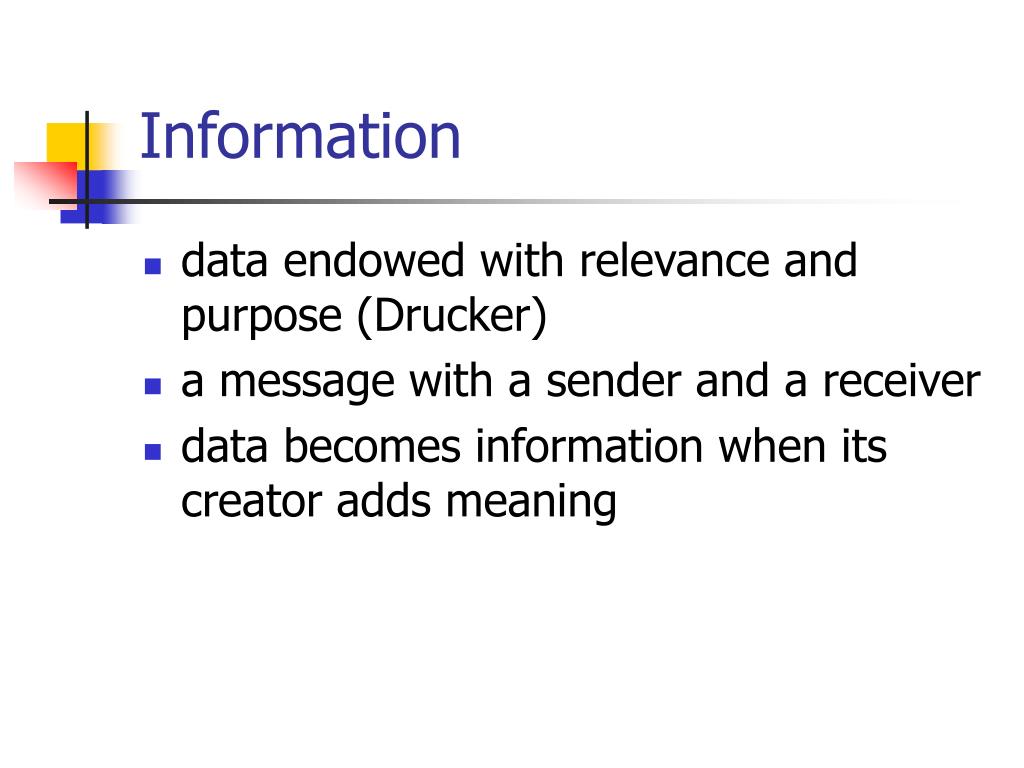 Information

- data endowed with relevance and purpose (Drucker)
- a message with a sender and a receiver
- data becomes information when its creator adds meaning